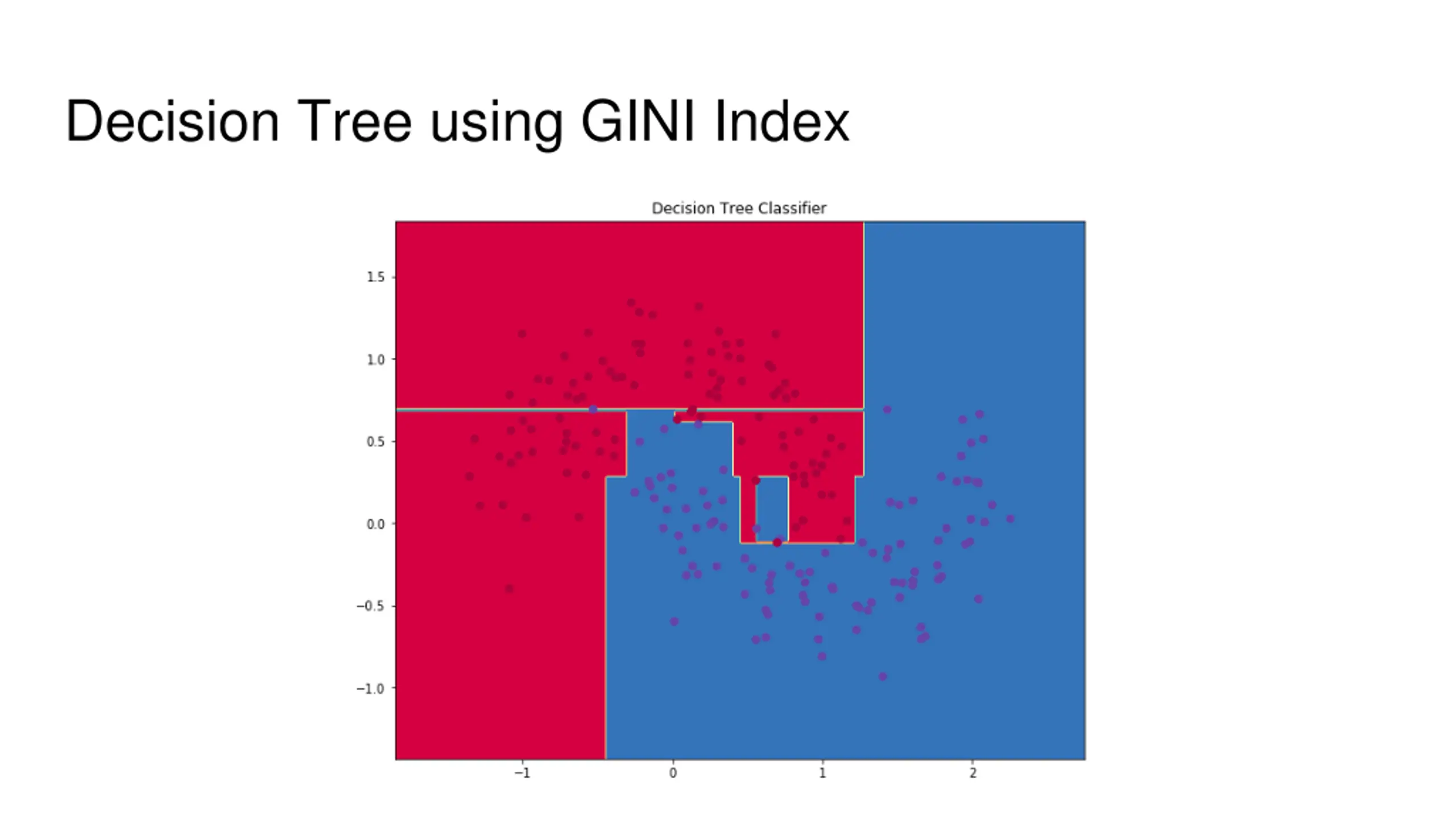 Decision Tree using GINI Index

Decision Tree Classifier

1.5
1.0
0.5
0.0
−0.5
−1.0

−1
0
1
2